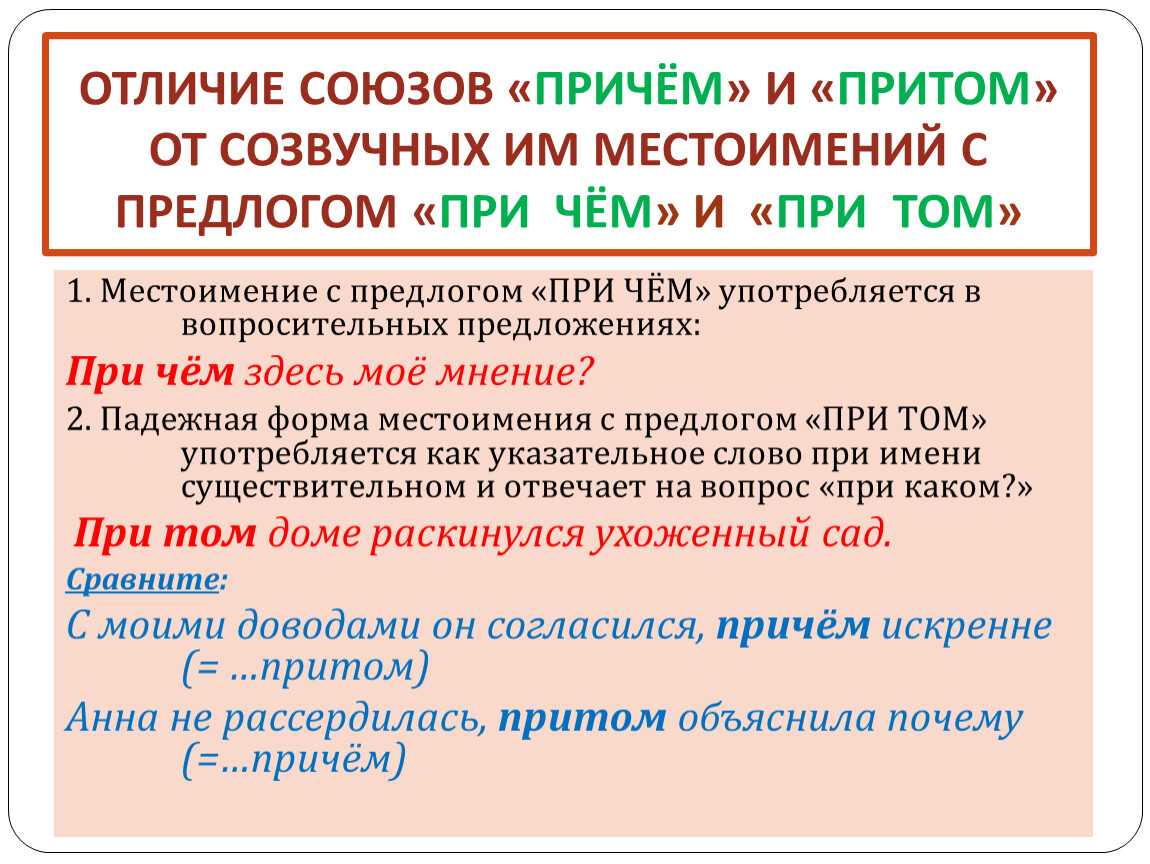 ОТЛИЧИЕ СОЮЗОВ «ПРИЧЁМ» И «ПРИТОМ» ОТ СОЗВУЧНЫХ ИМ МЕСТОИМЕНИЙ С ПРЕДЛОГОМ «ПРИ ЧЁМ» И «ПРИ ТОМ»

1. Местоимение с предлогом «ПРИ ЧЁМ» употребляется в вопросительных предложениях:

При чём здесь моё мнение?

2. Падежная форма местоимения с предлогом «ПРИ ТОМ» употребляется как указательное слово при имени существительном и отвечает на вопрос «при каком?»

При том доме раскинулся ухоженный сад.

Сравните:

С моими доводами он согласился, причём искренне (= …притом)

Анна не рассердилась, притом объяснила почему (=…причём)